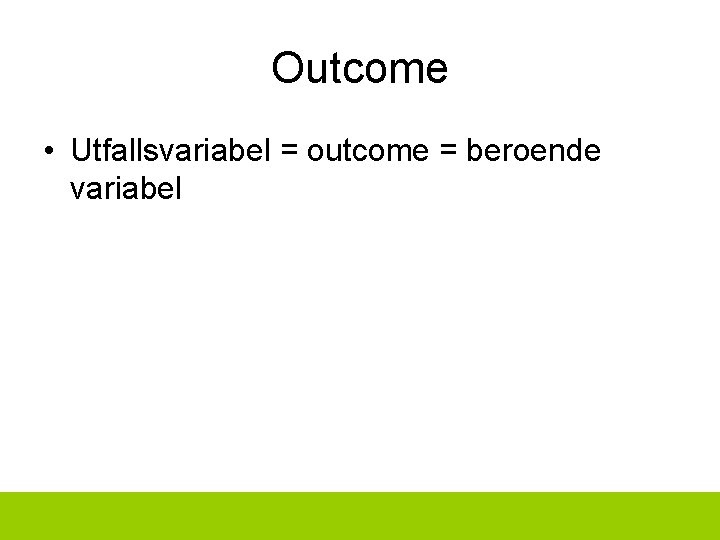 Outcome

• Utfallsvariabel = outcome = beroende variabel